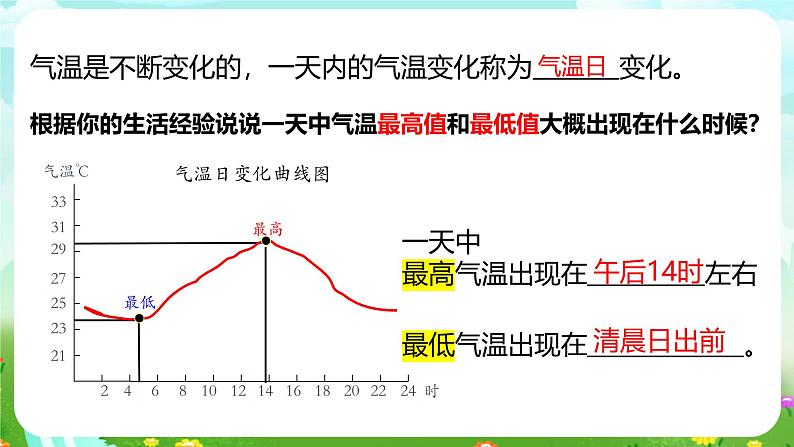 气温是不断变化的，一天内的气温变化称为气温日变化。

根据你的生活经验说说一天中气温最高值和最低值大概出现在什么时候？

气温℃

气温日变化曲线图

33
31
29
27
25
23
21

最高
最低

2 4 6 8 10 12 14 16 18 20 22 24 时

一天中
最高气温出现在午后14时左右
最低气温出现在清晨日出前。